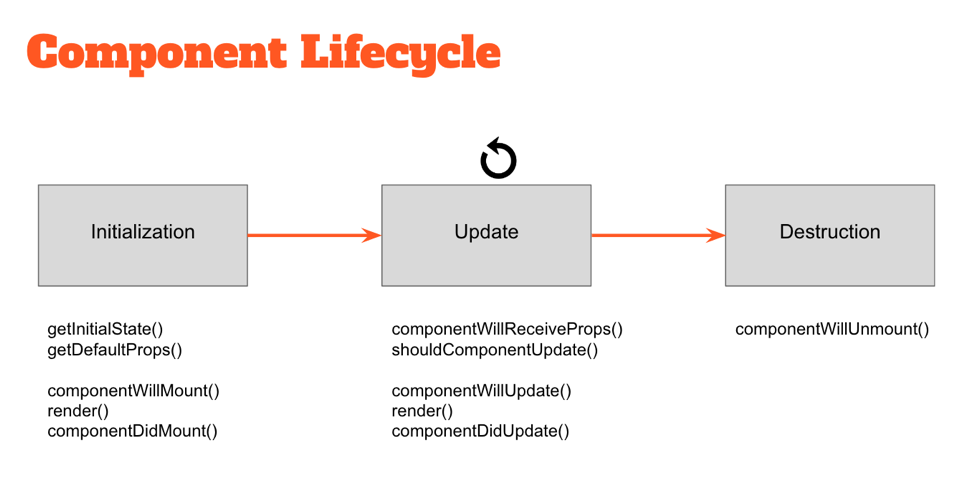 Component Lifecycle

Initialization

Update

Destruction

getInitialState()
getDefaultProps()

componentWillMount()
render()
componentDidMount()

componentWillReceiveProps()
shouldComponentUpdate()

componentWillUpdate()
render()
componentDidUpdate()

componentWillUnmount()